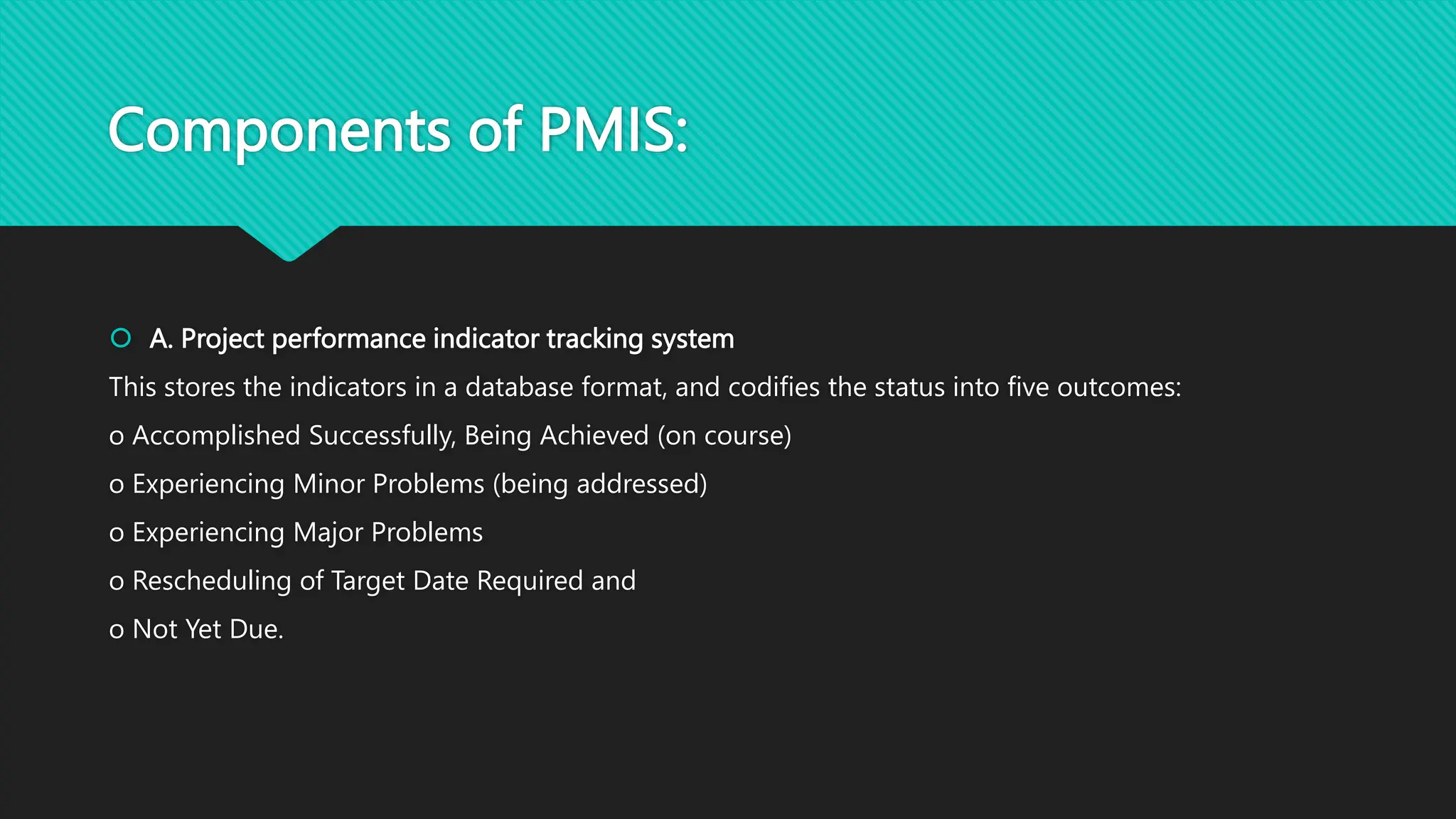 Components of PMIS:

A. Project performance indicator tracking system

This stores the indicators in a database format, and codifies the status into five outcomes:

o Accomplished Successfully, Being Achieved (on course)

o Experiencing Minor Problems (being addressed)

o Experiencing Major Problems

o Rescheduling of Target Date Required and

o Not Yet Due.